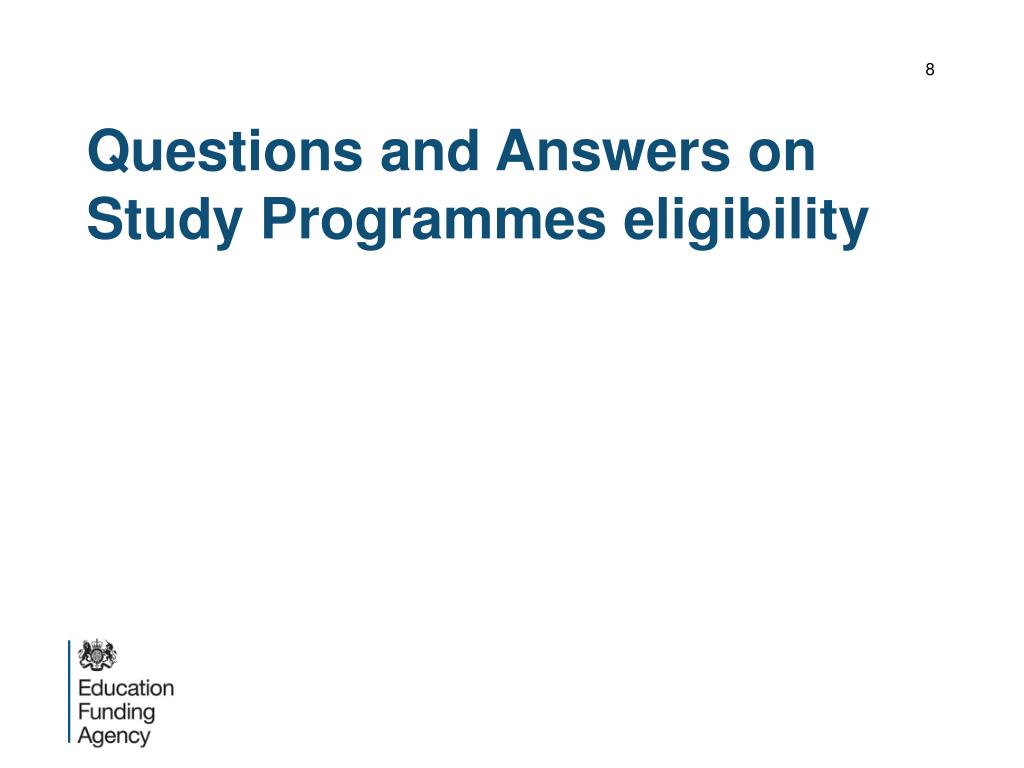 8

Questions and Answers on Study Programmes eligibility

Education
Funding
Agency